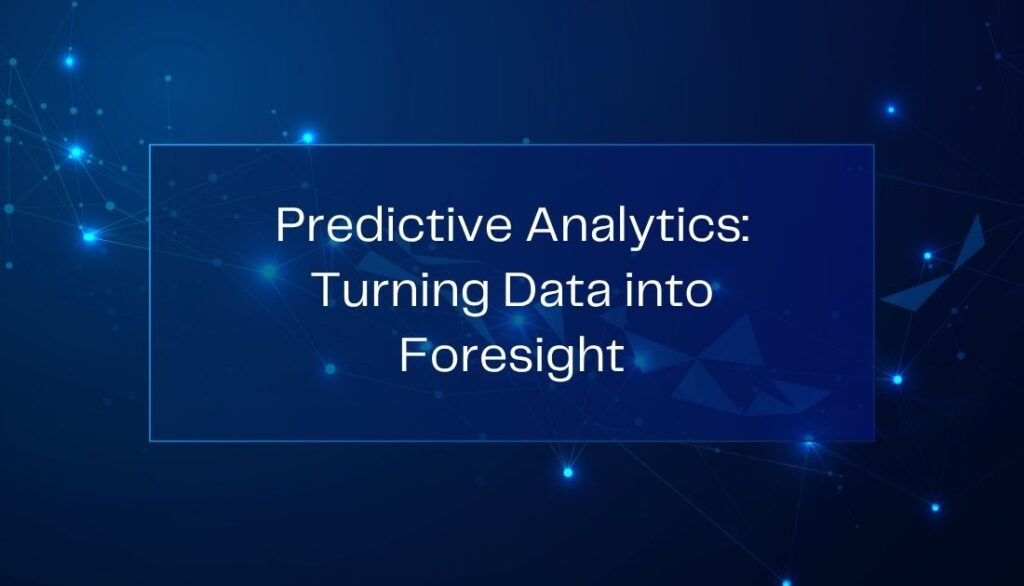 Predictive Analytics: Turning Data into Foresight